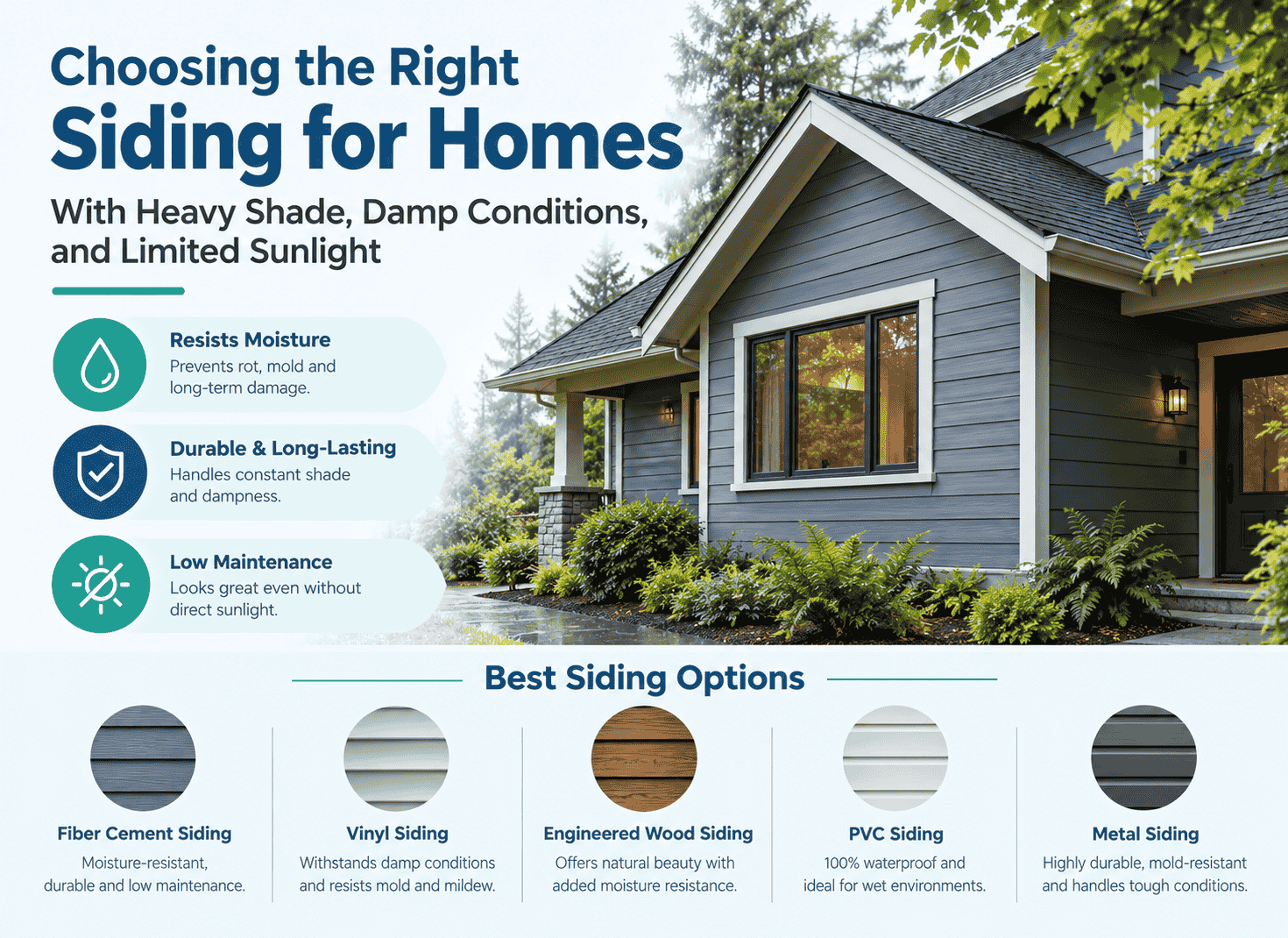 Choosing the Right
Siding for Homes
With Heavy Shade, Damp Conditions, and Limited Sunlight

Resists Moisture
Prevents rot, mold and long-term damage.

Durable & Long-Lasting
Handles constant shade and dampness.

Low Maintenance
Looks great even without direct sunlight.

Best Siding Options

Fiber Cement Siding
Moisture-resistant, durable and low maintenance.

Vinyl Siding
Withstands damp conditions and resists mold and mildew.

Engineered Wood Siding
Offers natural beauty with added moisture resistance.

PVC Siding
100% waterproof and ideal for wet environments.

Metal Siding
Highly durable, mold-resistant and handles tough conditions.